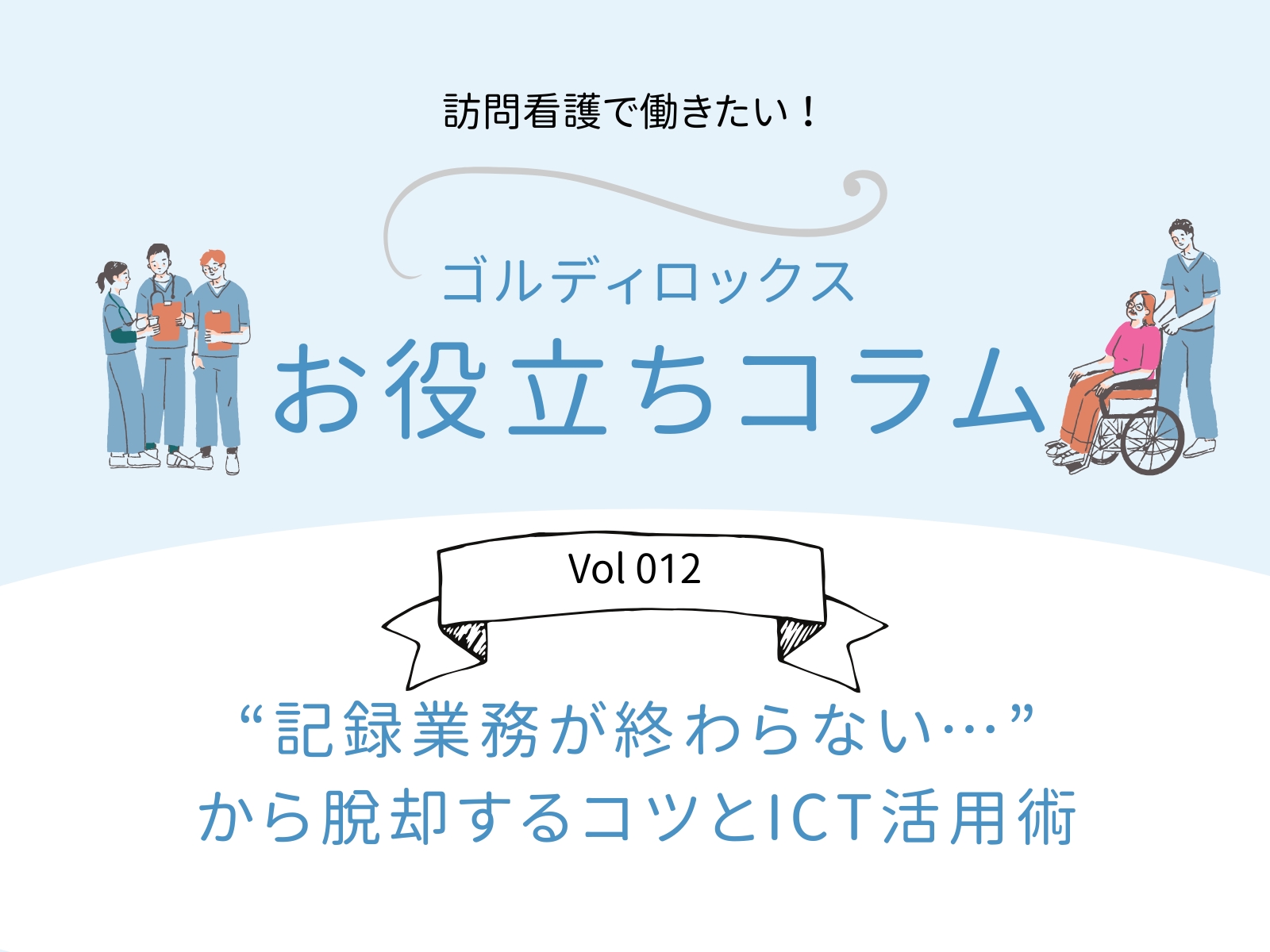 訪問看護で働きたい！

ゴルディロックス
お役立ちコラム

Vol 012

“記録業務が終わらない…”
から脱却するコツとICT活用術